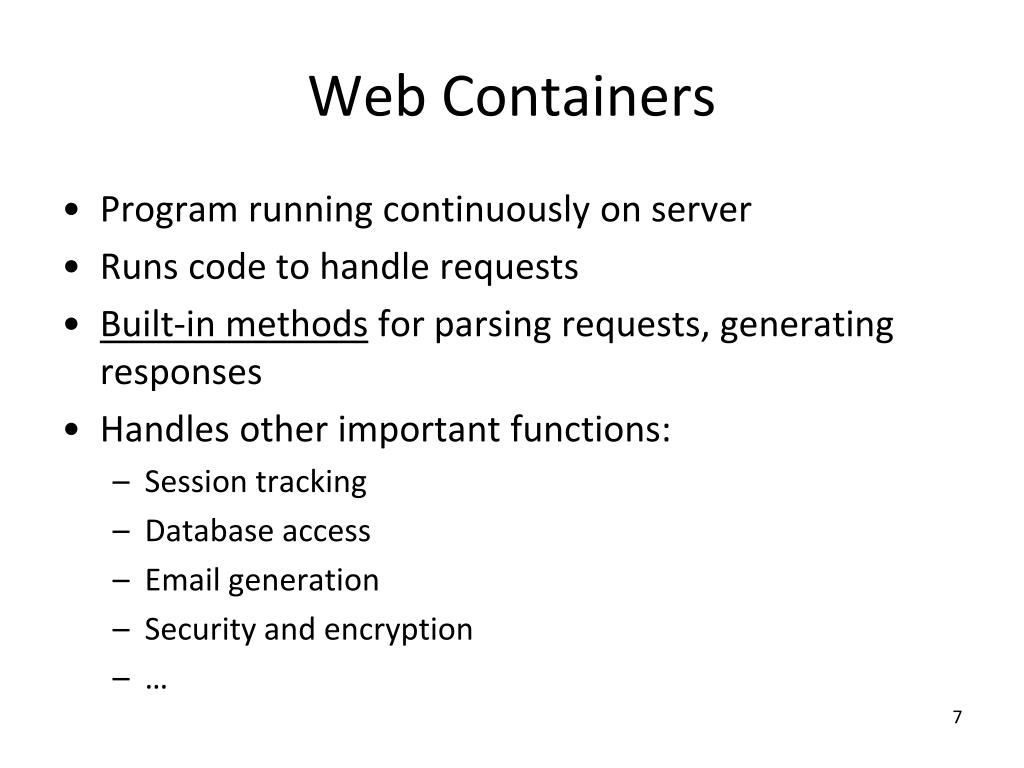 Web Containers

• Program running continuously on server
• Runs code to handle requests
• Built-in methods for parsing requests, generating responses
• Handles other important functions:
– Session tracking
– Database access
– Email generation
– Security and encryption
– …

7